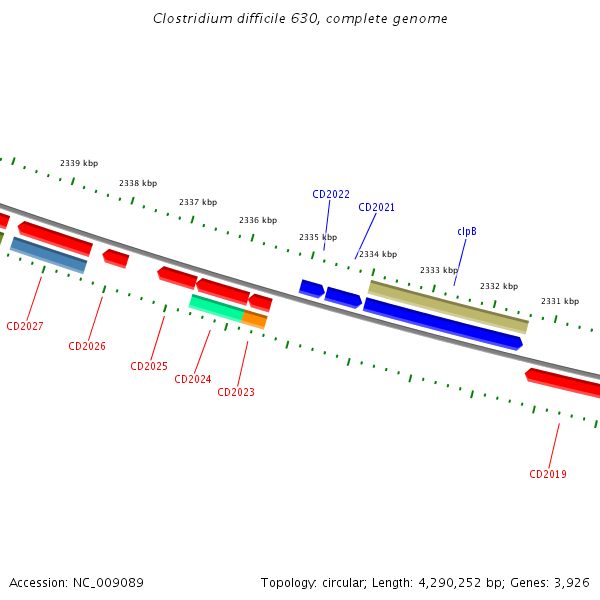 Clostridium difficile 630, complete genome

2339 kbp
2338 kbp
2337 kbp
2336 kbp
2335 kbp
2334 kbp
2333 kbp
2332 kbp
2331 kbp

CD2022
CD2021
clpB

CD2027
CD2026
CD2025
CD2024
CD2023
CD2019

Accession: NC_009089

Topology: circular; Length: 4,290,252 bp; Genes: 3,926